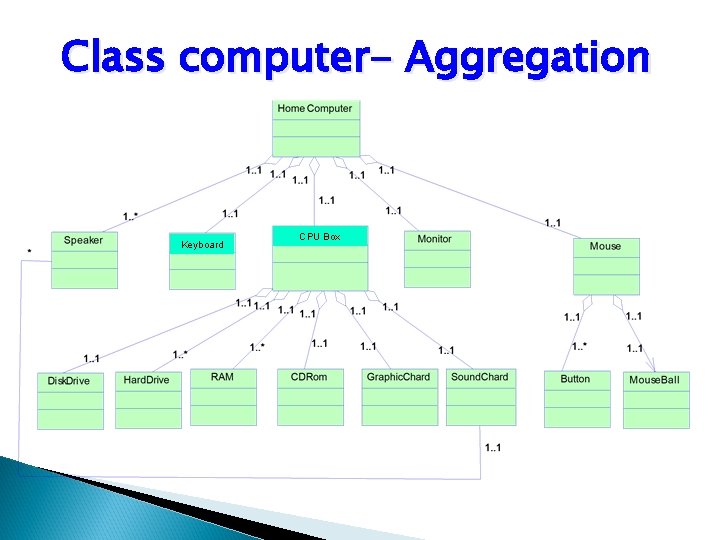 Class computer- Aggregation

Home Computer

1..1 1..1 1..1 1..1 1..1 1..1

1..* 1..1 1..1 1..1 1..1

*

Speaker

Keyboard

CPU Box

Monitor

Mouse

1..1 1..1 1..1 1..1 1..1 1..1

1..1 1..* 1..* 1..1 1..1 1..1

1..1 1..1

1..* 1..1

DiskDrive

HardDrive

RAM

CDRom

GraphicChard

SoundChard

Button

MouseBall

1..1